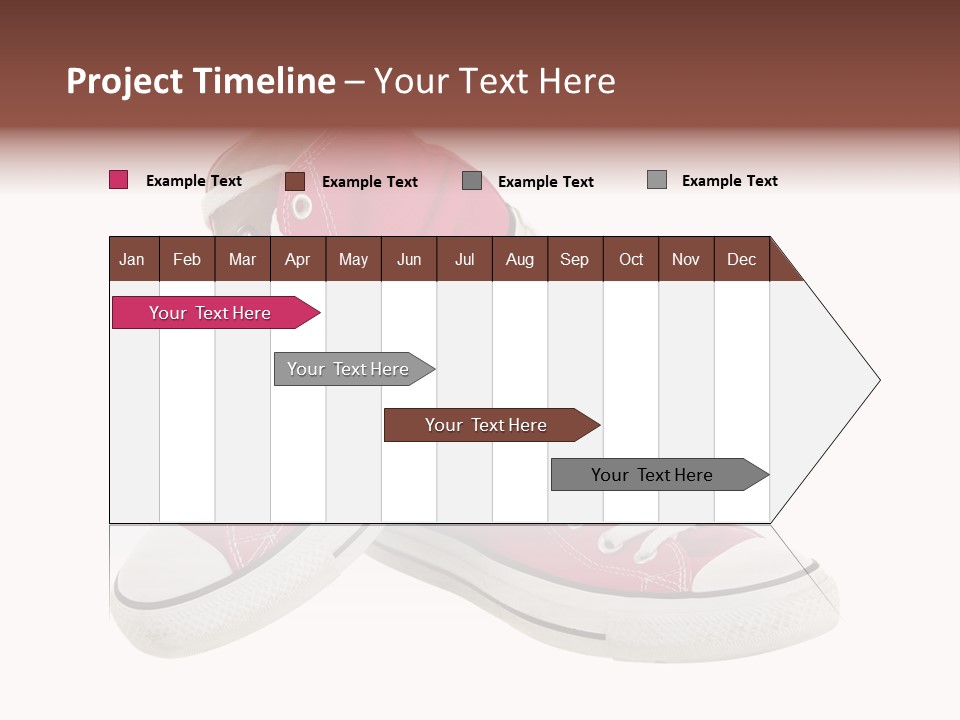 Project Timeline – Your Text Here

Example Text Example Text Example Text Example Text

| Jan | Feb | Mar | Apr | May | Jun | Jul | Aug | Sep | Oct | Nov | Dec |
|---|---|---|---|---|---|---|---|---|---|---|---|

Your Text Here

Your Text Here

Your Text Here

Your Text Here